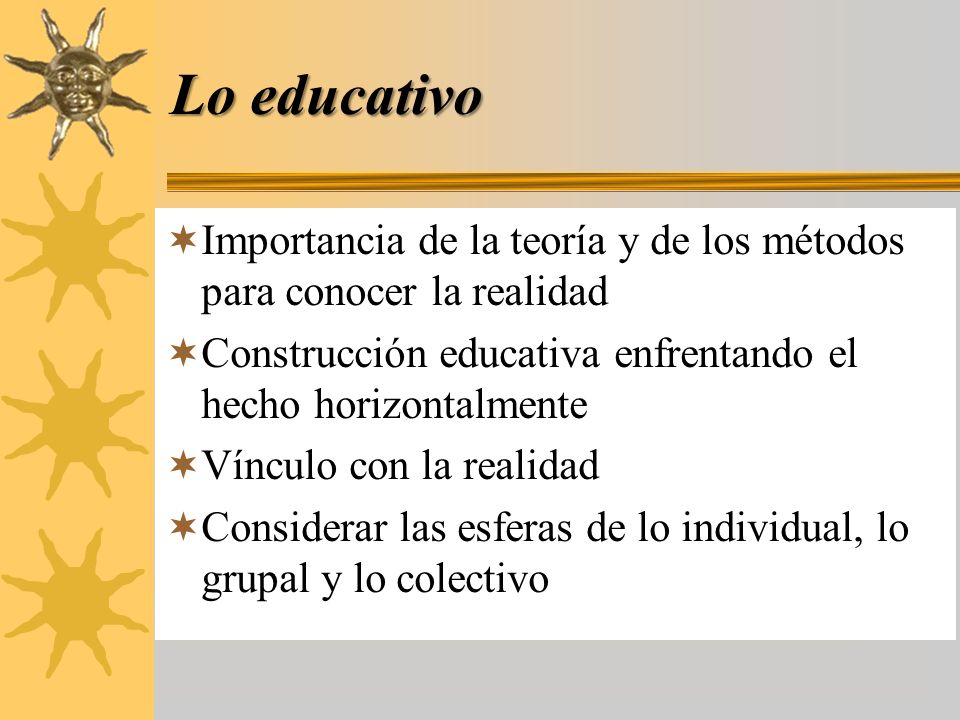 Lo educativo

Importancia de la teoría y de los métodos para conocer la realidad

Construcción educativa enfrentando el hecho horizontalmente

Vínculo con la realidad

Considerar las esferas de lo individual, lo grupal y lo colectivo